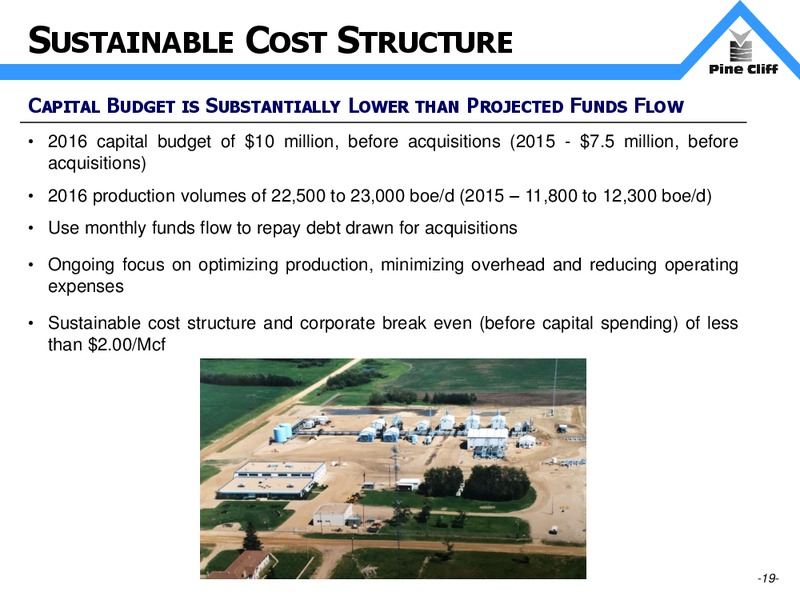 SUSTAINABLE COST STRUCTURE

Pine Cliff

CAPITAL BUDGET IS SUBSTANTIALLY LOWER THAN PROJECTED FUNDS FLOW

• 2016 capital budget of \$10 million, before acquisitions (2015 - \$7.5 million, before acquisitions)

• 2016 production volumes of 22,500 to 23,000 boe/d (2015 – 11,800 to 12,300 boe/d)

• Use monthly funds flow to repay debt drawn for acquisitions

• Ongoing focus on optimizing production, minimizing overhead and reducing operating expenses

• Sustainable cost structure and corporate break even (before capital spending) of less than \$2.00/Mcf

-19-